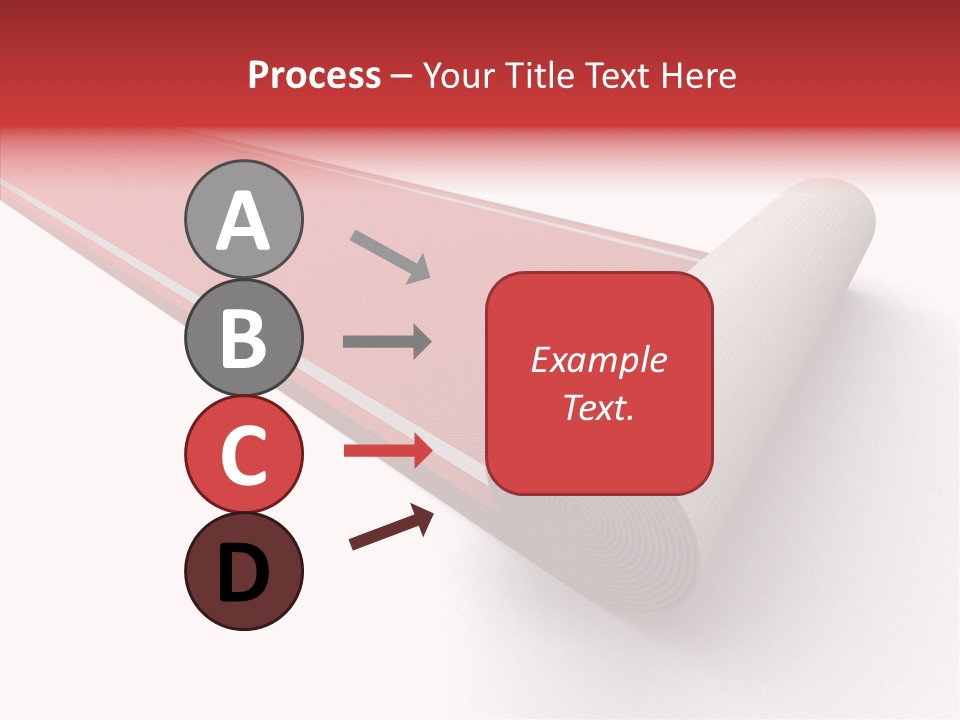 Process – Your Title Text Here

A

B

C

D

Example Text.